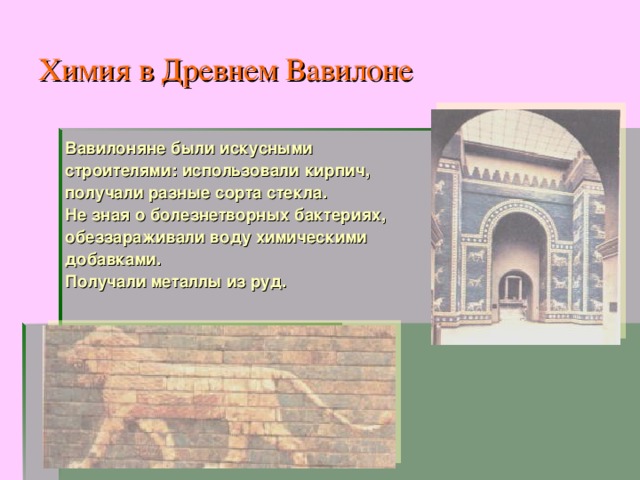 Химия в Древнем Вавилоне

Вавилоняне были искусными строителями: использовали кирпич, получали разные сорта стекла.
Не зная о болезнетворных бактериях, обеззараживали воду химическими добавками.
Получали металлы из руд.